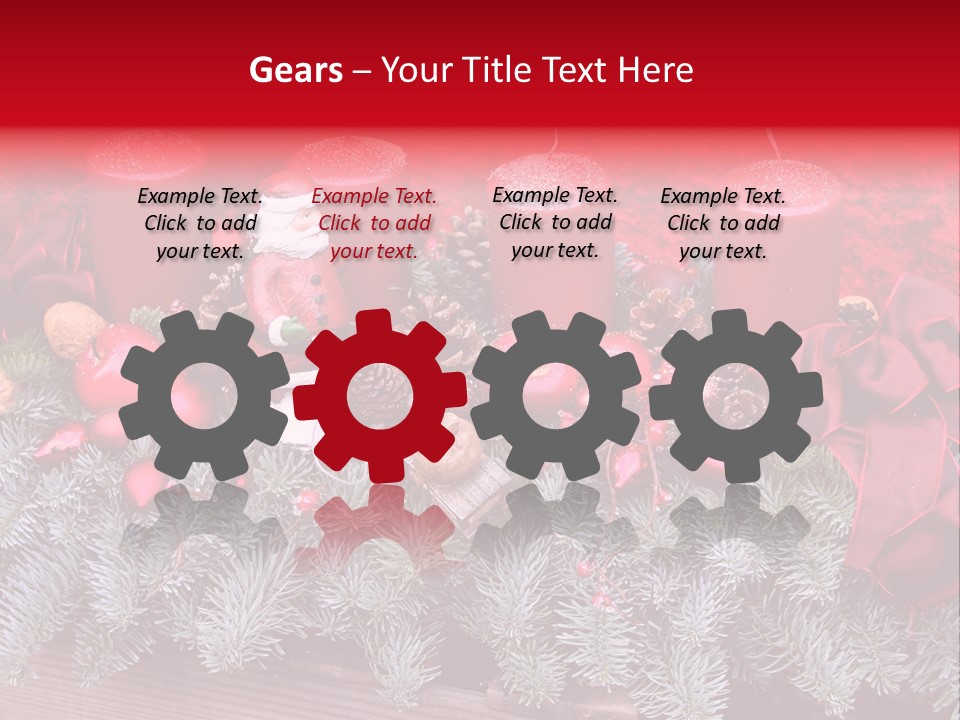 Gears – Your Title Text Here

Example Text. Click to add your text.

Example Text. Click to add your text.

Example Text. Click to add your text.

Example Text. Click to add your text.